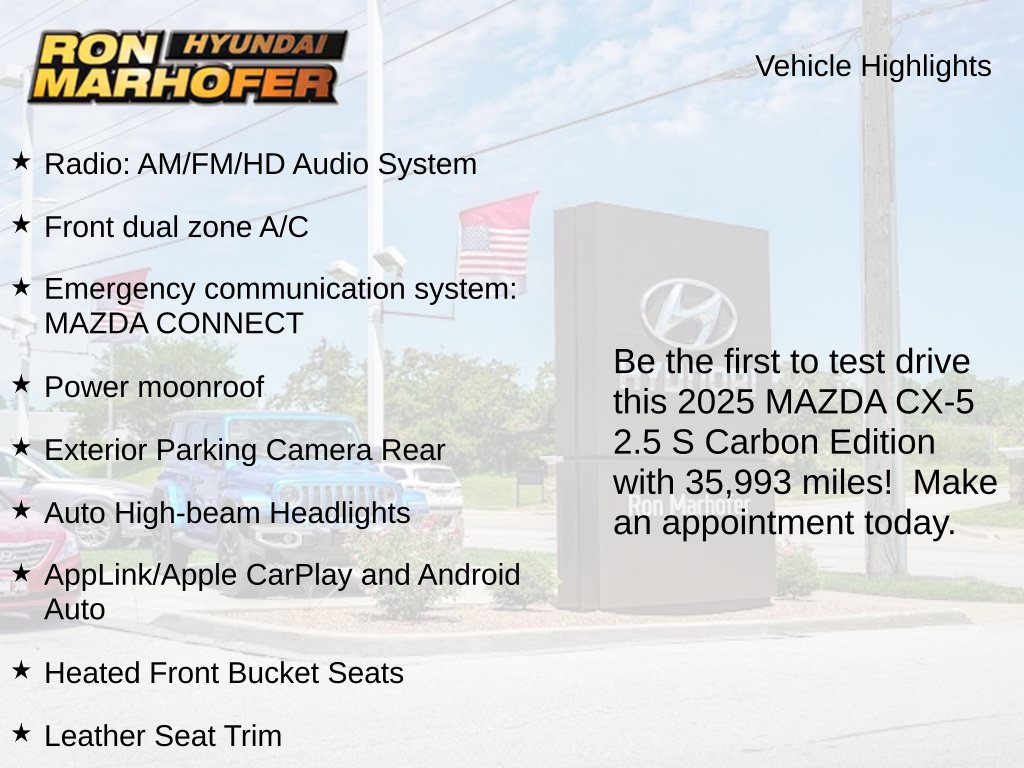 RON HYUNDAI MARHOFER

Vehicle Highlights

★ Radio: AM/FM/HD Audio System

★ Front dual zone A/C

★ Emergency communication system: MAZDA CONNECT

★ Power moonroof

★ Exterior Parking Camera Rear

★ Auto High-beam Headlights

★ AppLink/Apple CarPlay and Android Auto

★ Heated Front Bucket Seats

★ Leather Seat Trim

Be the first to test drive this 2025 MAZDA CX-5 2.5 S Carbon Edition with 35,993 miles! Make an appointment today.

Ron Marhofer